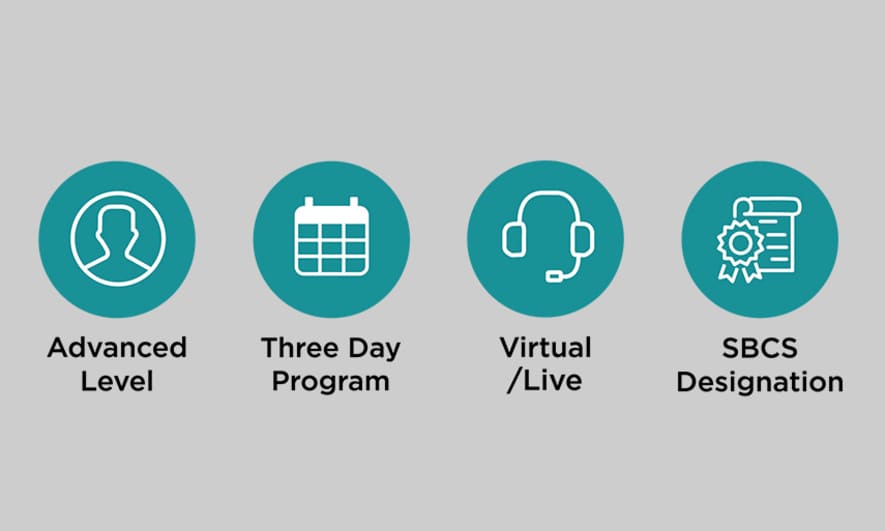 Advanced Level

Three Day Program

Virtual /Live

SBCS Designation